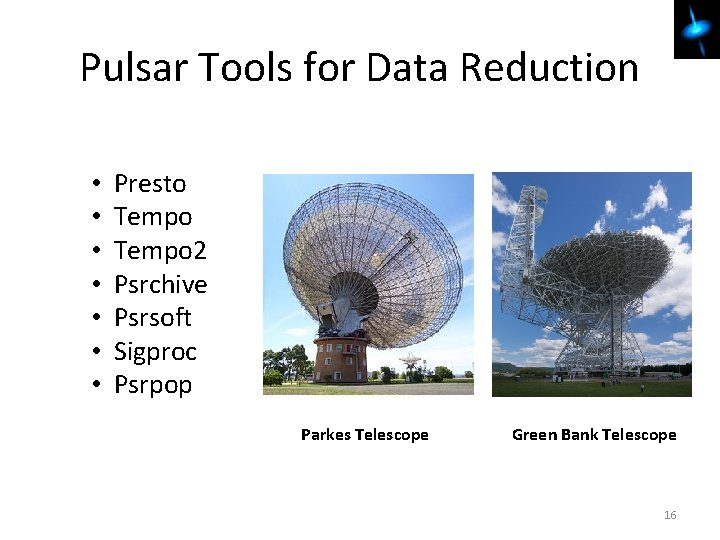 Pulsar Tools for Data Reduction

• Presto
• Tempo
• Tempo2
• Psrchive
• Psrsoft
• Sigproc
• Psrpop

Parkes Telescope

Green Bank Telescope

16